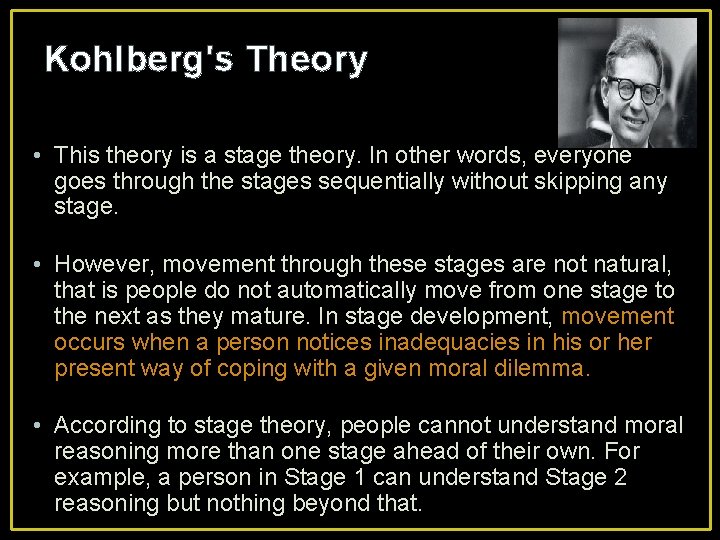 Kohlberg's Theory

• This theory is a stage theory. In other words, everyone goes through the stages sequentially without skipping any stage.

• However, movement through these stages are not natural, that is people do not automatically move from one stage to the next as they mature. In stage development, movement occurs when a person notices inadequacies in his or her present way of coping with a given moral dilemma.

• According to stage theory, people cannot understand moral reasoning more than one stage ahead of their own. For example, a person in Stage 1 can understand Stage 2 reasoning but nothing beyond that.